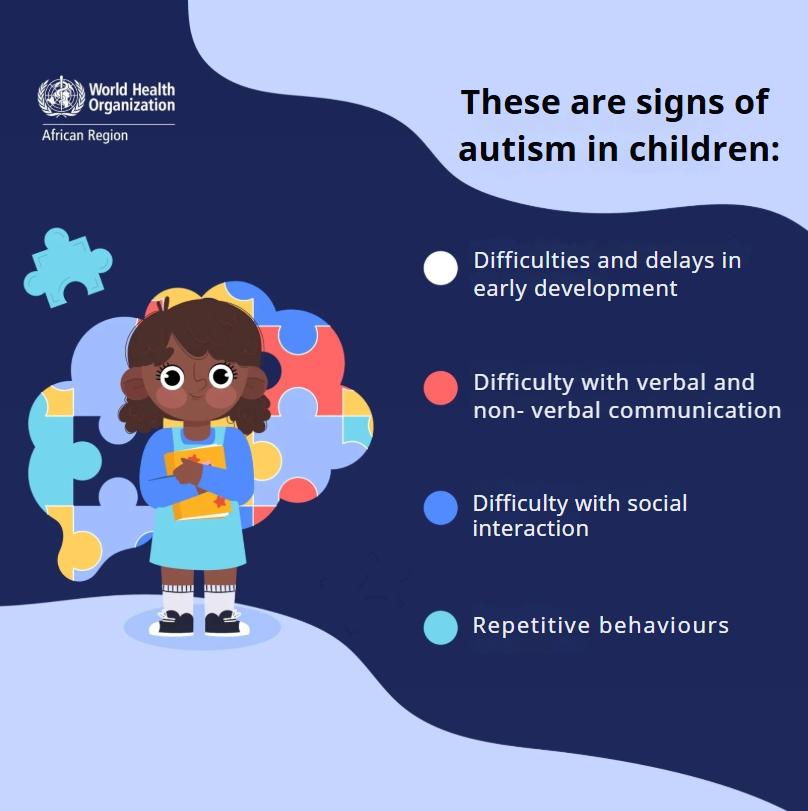 World Health Organization
African Region

These are signs of autism in children:

Difficulties and delays in early development

Difficulty with verbal and non- verbal communication

Difficulty with social interaction

Repetitive behaviours